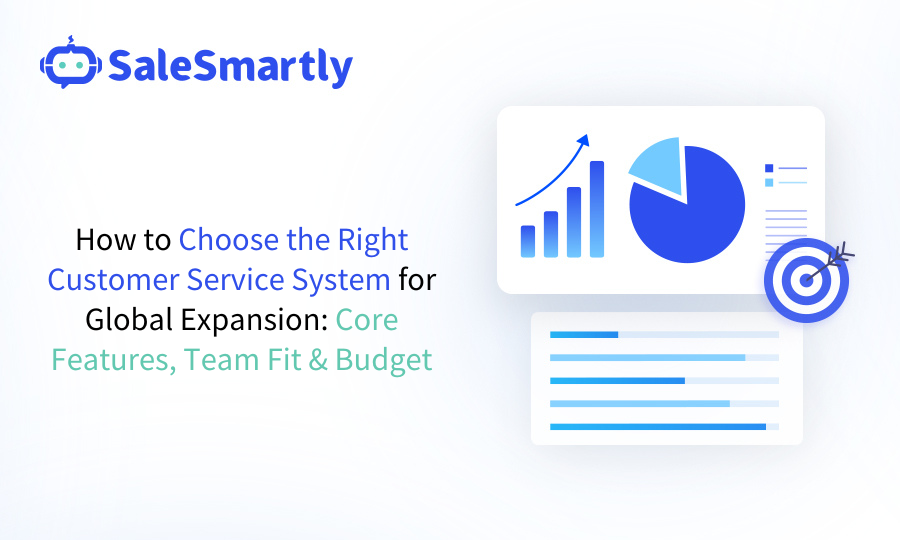 SaleSmartly

How to Choose the Right Customer Service System for Global Expansion: Core Features, Team Fit & Budget